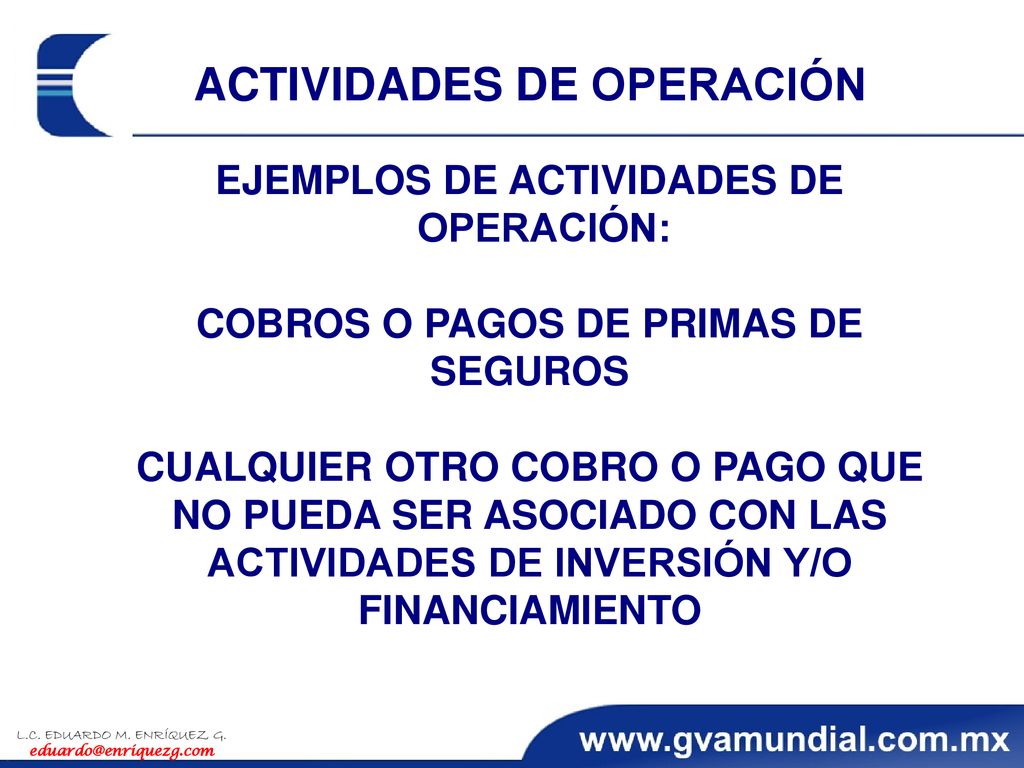 ACTIVIDADES DE OPERACIÓN

EJEMPLOS DE ACTIVIDADES DE OPERACIÓN:

COBROS O PAGOS DE PRIMAS DE SEGUROS

CUALQUIER OTRO COBRO O PAGO QUE NO PUEDA SER ASOCIADO CON LAS ACTIVIDADES DE INVERSIÓN Y/O FINANCIAMIENTO

L.C. EDUARDO M. ENRÍQUEZ G.
eduardo@enriquezg.com

www.gvamundial.com.mx